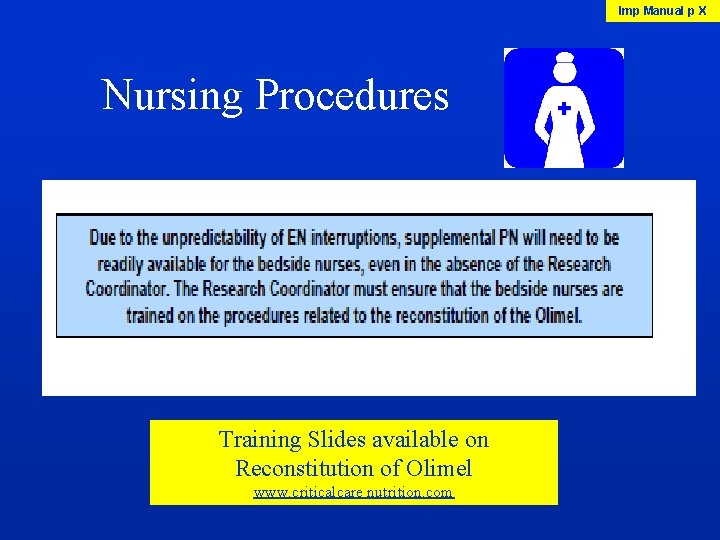 Imp Manual p X

Nursing Procedures

Due to the unpredictability of EN interruptions, supplemental PN will need to be readily available for the bedside nurses, even in the absence of the Research Coordinator. The Research Coordinator must ensure that the bedside nurses are trained on the procedures related to the reconstitution of the Olimel.

Training Slides available on
Reconstitution of Olimel
www.criticalcare nutrition.com